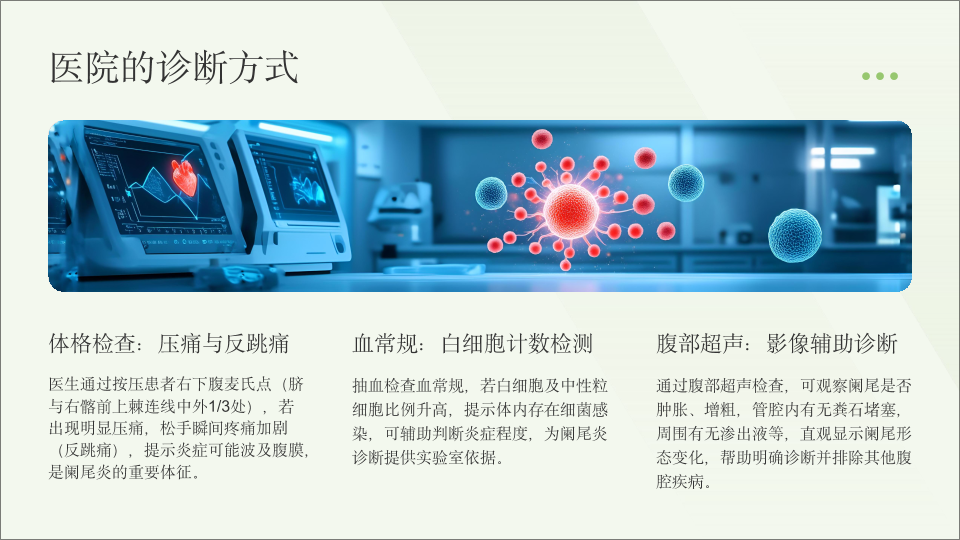 医院的诊断方式

体格检查：压痛与反跳痛

医生通过按压患者右下腹麦氏点（脐与右髂前上棘连线中外1/3处），若出现明显压痛，松手瞬间疼痛加剧（反跳痛），提示炎症可能波及腹膜，是阑尾炎的重要体征。

血常规：白细胞计数检测

抽血检查血常规，若白细胞及中性粒细胞比例升高，提示体内存在细菌感染，可辅助判断炎症程度，为阑尾炎诊断提供实验室依据。

腹部超声：影像辅助诊断

通过腹部超声检查，可观察阑尾是否肿胀、增粗，管腔内有无粪石堵塞，周围有无渗出液等，直观显示阑尾形态变化，帮助明确诊断并排除其他腹腔疾病。